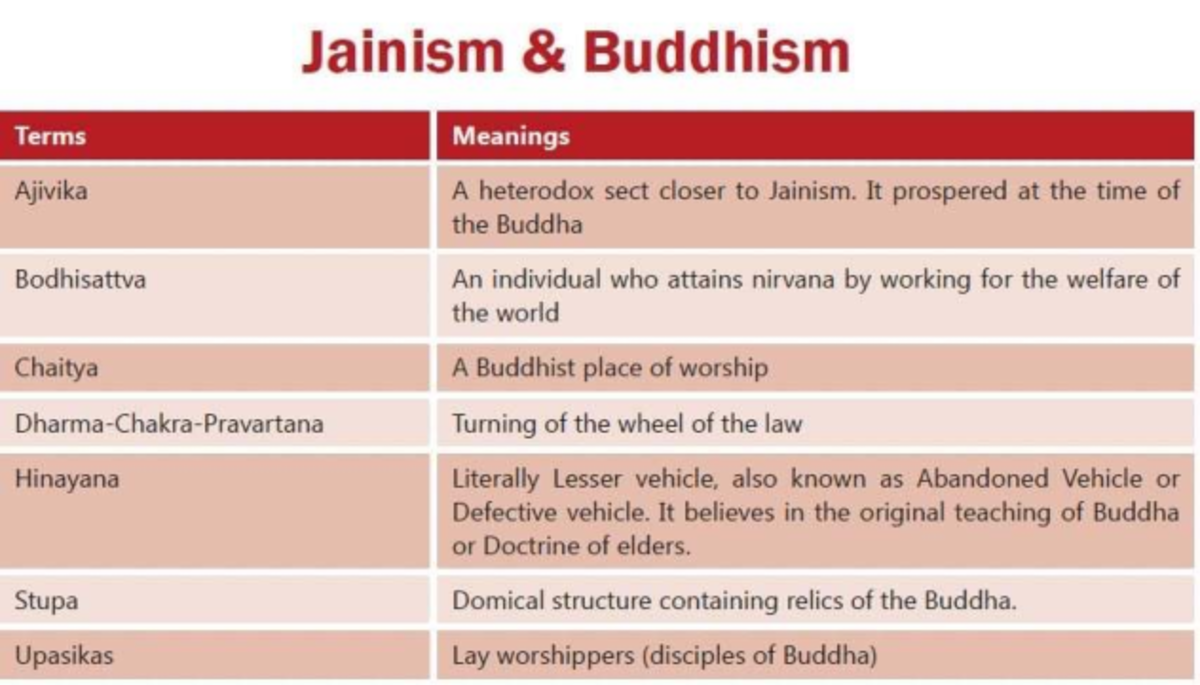 Jainism & Buddhism

| Terms | Meanings |
|---|---|
| Ajivika | A heterodox sect closer to Jainism. It prospered at the time of the Buddha |
| Bodhisattva | An individual who attains nirvana by working for the welfare of the world |
| Chaitya | A Buddhist place of worship |
| Dharma-Chakra-Pravartana | Turning of the wheel of the law |
| Hinayana | Literally Lesser vehicle, also known as Abandoned Vehicle or Defective vehicle. It believes in the original teaching of Buddha or Doctrine of elders. |
| Stupa | Domical structure containing relics of the Buddha. |
| Upasikas | Lay worshippers (disciples of Buddha) |